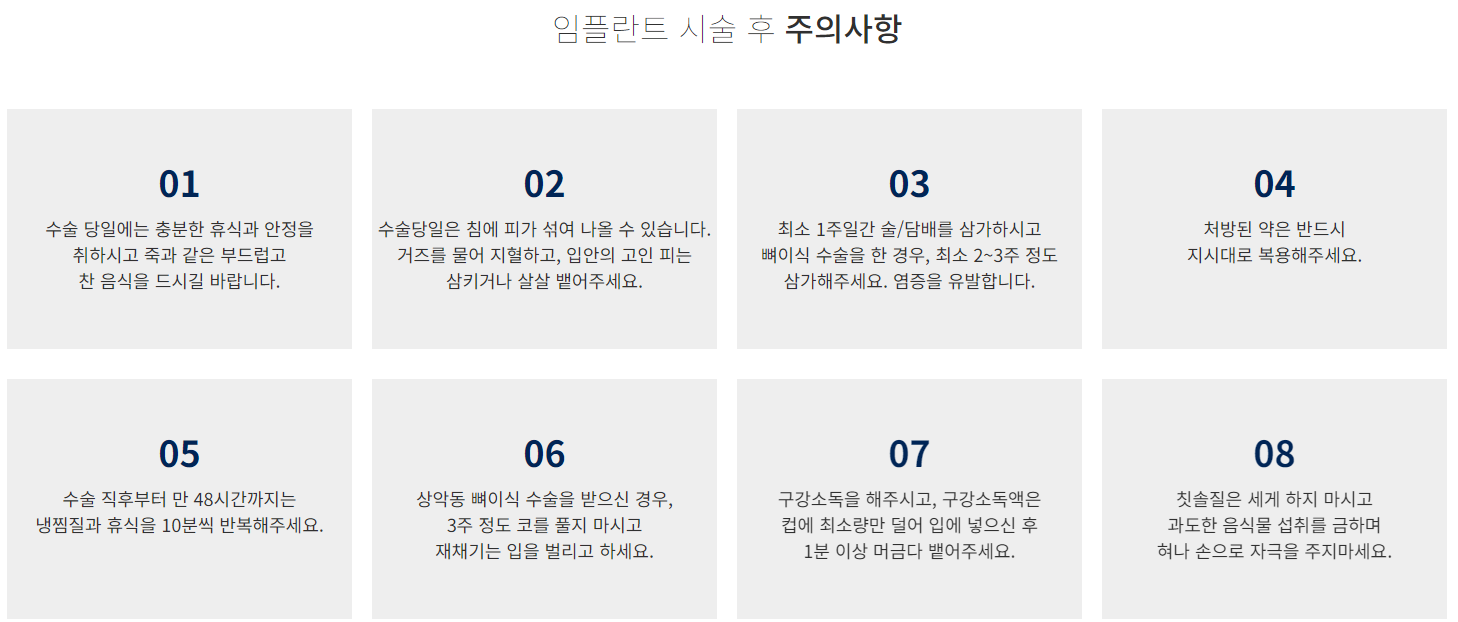 임플란트 시술 후 주의사항

01
수술 당일에는 충분한 휴식과 안정을 취하시고 죽과 같은 부드럽고 찬 음식을 드시길 바랍니다.

02
수술당일은 침에 피가 섞여 나올 수 있습니다. 거즈를 물어 지혈하고, 입안의 고인 피는 삼키거나 살살 뱉어주세요.

03
최소 1주일간 술/담배를 삼가하시고 뼈이식 수술을 한 경우, 최소 2~3주 정도 삼가해주세요. 염증을 유발합니다.

04
처방된 약은 반드시 지시대로 복용해주세요.

05
수술 직후부터 만 48시간까지는 냉찜질과 휴식을 10분씩 반복해주세요.

06
상악동 뼈이식 수술을 받으신 경우, 3주 정도 코를 풀지 마시고 재채기는 입을 벌리고 하세요.

07
구강소독을 해주시고, 구강소독액은 컵에 최소량만 덜어 입에 넣으신 후 1분 이상 머금다 뱉어주세요.

08
칫솔질은 세게 하지 마시고 과도한 음식물 섭취를 금하며 혀나 손으로 자극을 주지마세요.